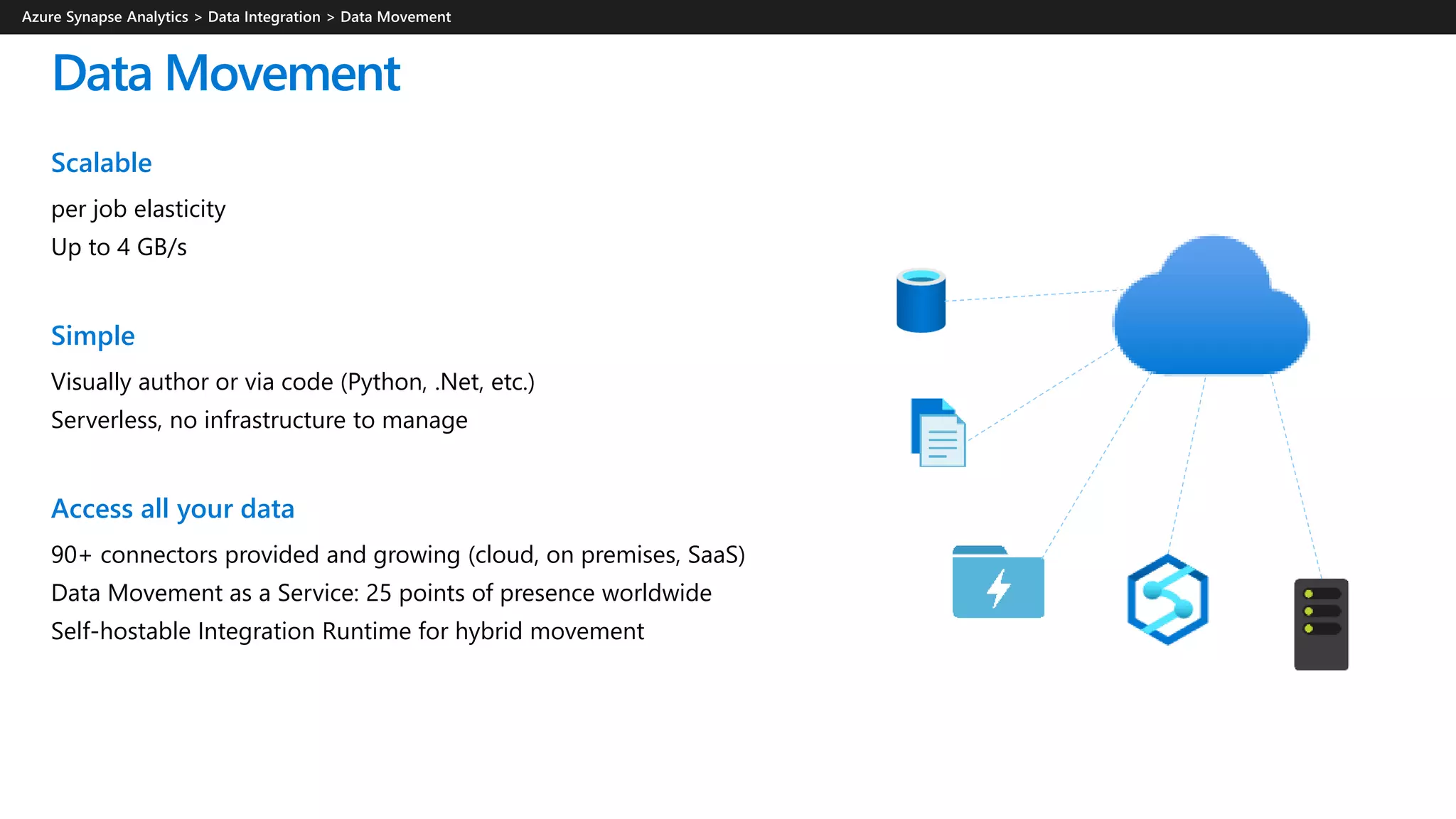 Azure Synapse Analytics > Data Integration > Data Movement

Data Movement

Scalable

per job elasticity
Up to 4 GB/s

Simple

Visually author or via code (Python, .Net, etc.)
Serverless, no infrastructure to manage

Access all your data

90+ connectors provided and growing (cloud, on premises, SaaS)
Data Movement as a Service: 25 points of presence worldwide
Self-hostable Integration Runtime for hybrid movement